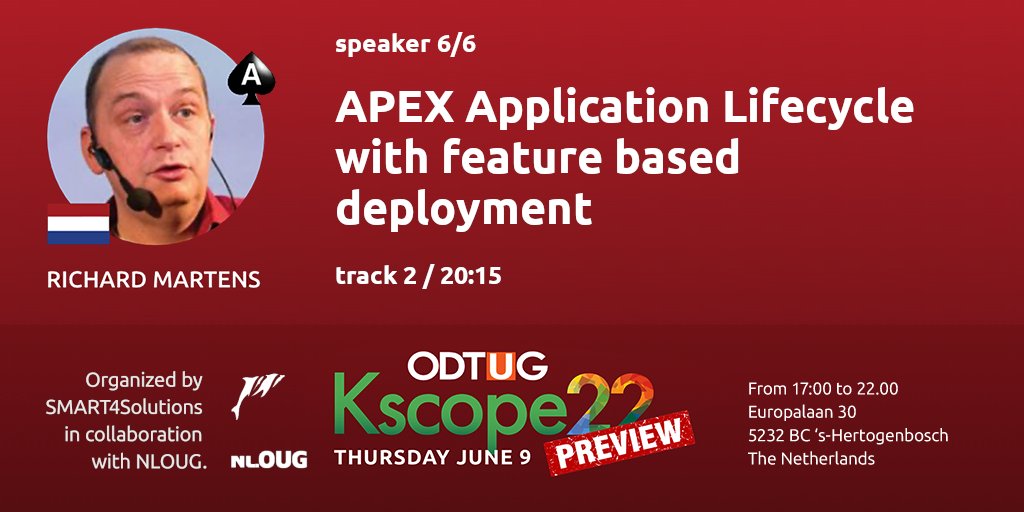 A

RICHARD MARTENS

speaker 6/6

APEX Application Lifecycle with feature based deployment

track 2 / 20:15

Organized by SMART4Solutions in collaboration with NLOUG.

NLOUG

ODTUG Kscope22 PREVIEW
THURSDAY JUNE 9

From 17:00 to 22.00
Europalaan 30
5232 BC 's-Hertogenbosch
The Netherlands